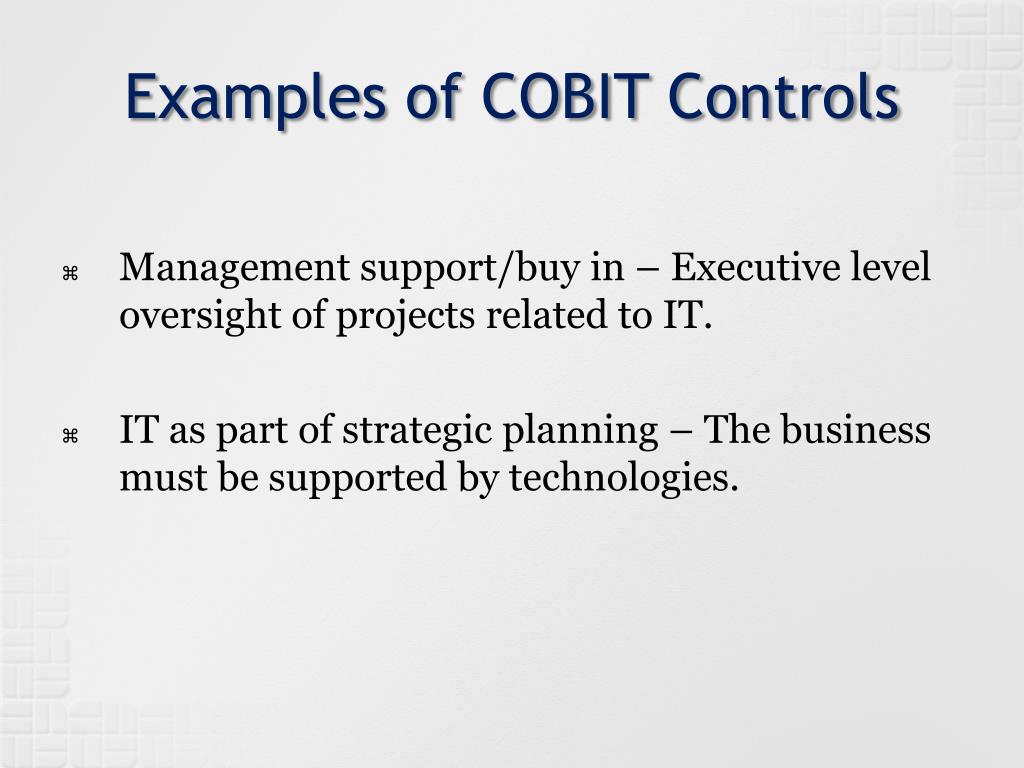 Examples of COBIT Controls

⌘ Management support/buy in – Executive level oversight of projects related to IT.

⌘ IT as part of strategic planning – The business must be supported by technologies.